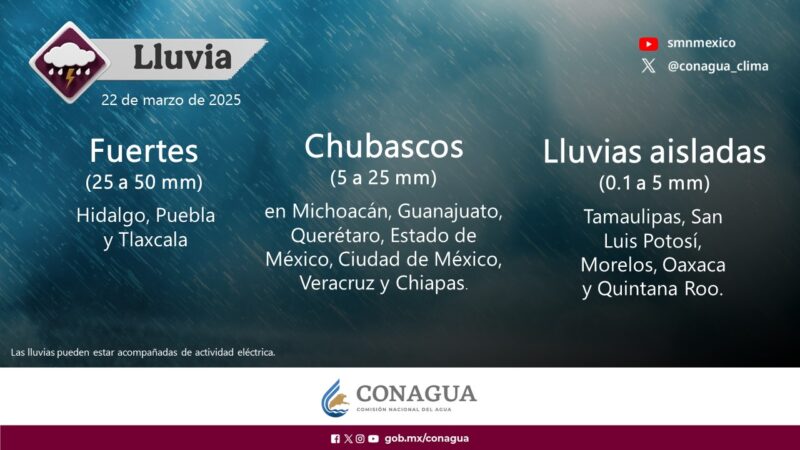 Lluvia
22 de marzo de 2025

smnmexico
@conagua_clima

Fuertes
(25 a 50 mm)
Hidalgo, Puebla y Tlaxcala

Chubascos
(5 a 25 mm)
en Michoacán, Guanajuato, Querétaro, Estado de México, Ciudad de México, Veracruz y Chiapas.

Lluvias aisladas
(0.1 a 5 mm)
Tamaulipas, San Luis Potosí, Morelos, Oaxaca y Quintana Roo.

Las lluvias pueden estar acompañadas de actividad eléctrica.

CONAGUA
COMISIÓN NACIONAL DEL AGUA

gob.mx/conagua